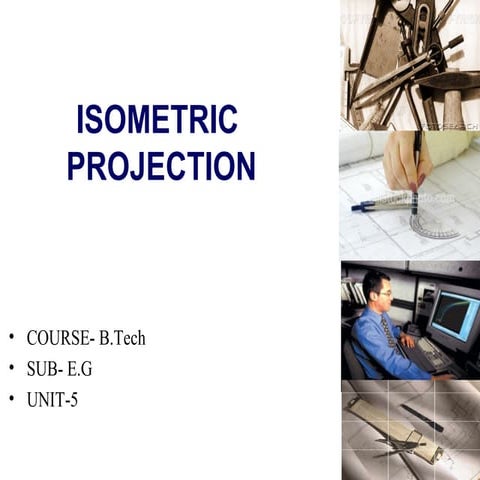 ISOMETRIC PROJECTION

• COURSE- B.Tech
• SUB- E.G
• UNIT-5